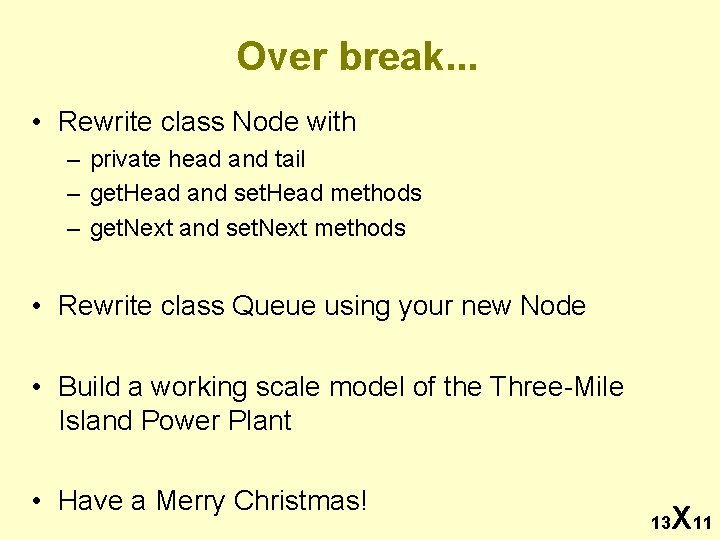 Over break...

• Rewrite class Node with
– private head and tail
– getHead and setHead methods
– getNext and setNext methods

• Rewrite class Queue using your new Node

• Build a working scale model of the Three-Mile Island Power Plant

• Have a Merry Christmas!

13X11